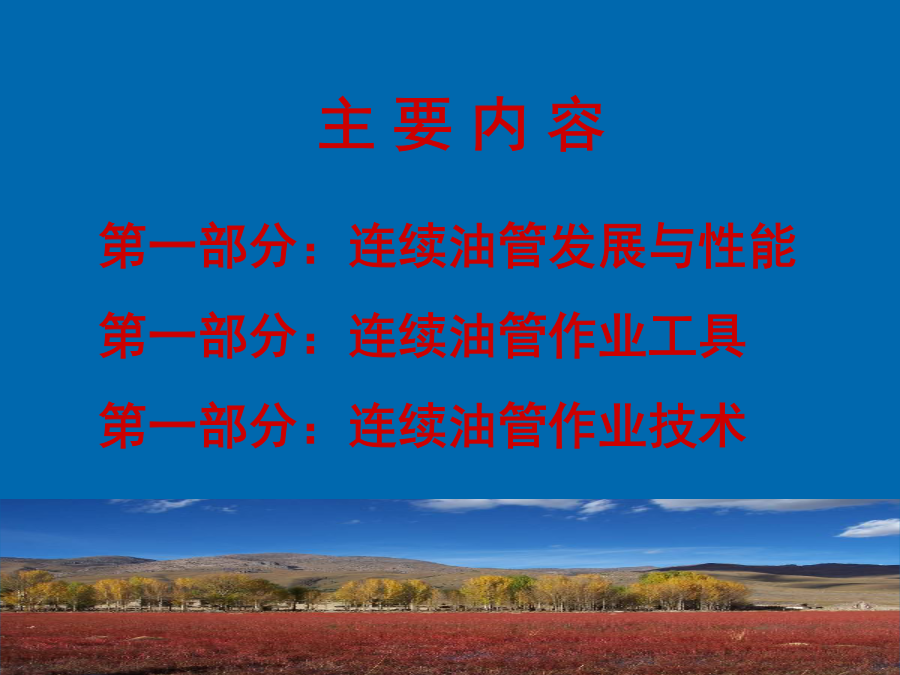 主 要 内 容

第一部分：连续油管发展与性能

第一部分：连续油管作业工具

第一部分：连续油管作业技术